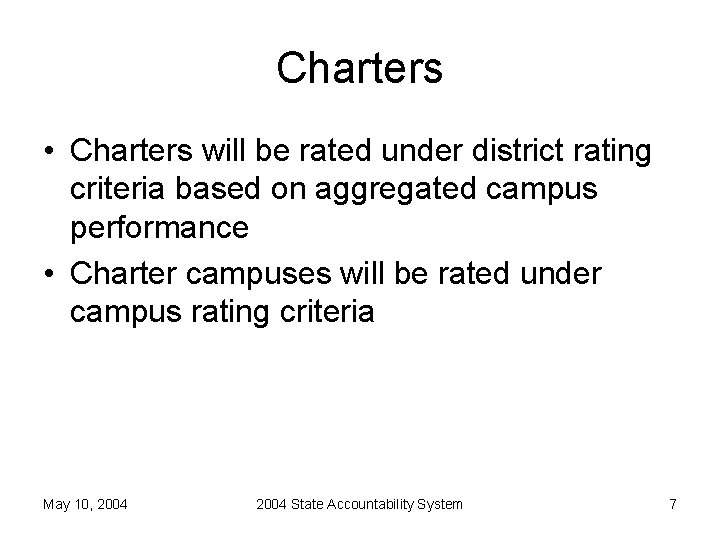 Charters

• Charters will be rated under district rating criteria based on aggregated campus performance
• Charter campuses will be rated under campus rating criteria

May 10, 2004

2004 State Accountability System

7